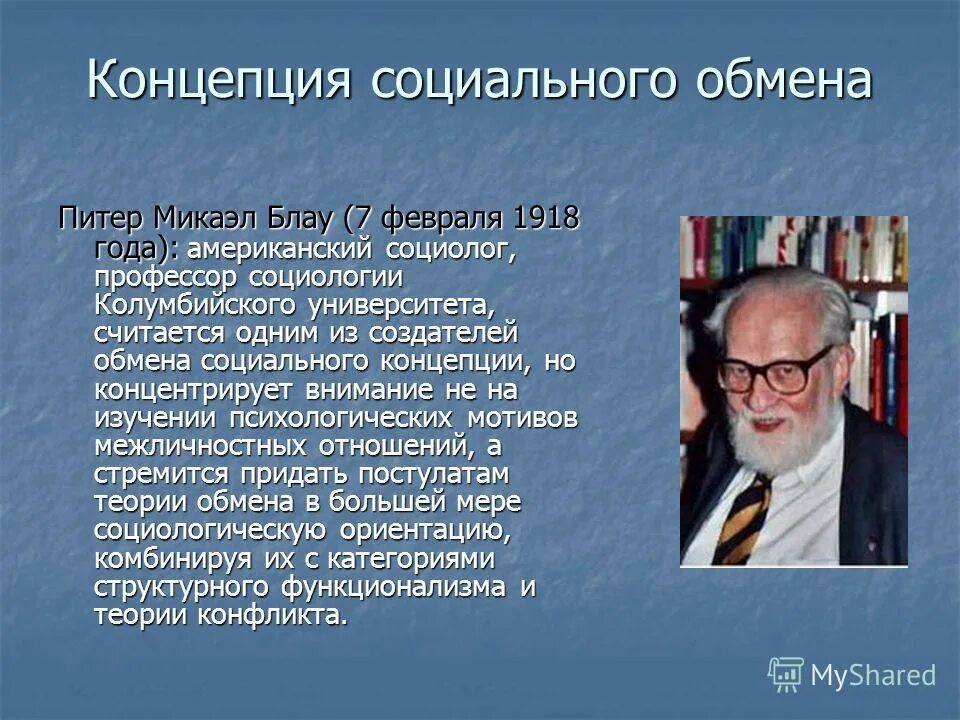 Концепция социального обмена

Питер Микаэл Блау (7 февраля 1918 года): американский социолог, профессор социологии Колумбийского университета, считается одним из создателей обмена социального концепции, но концентрирует внимание не на изучении психологических мотивов межличностных отношений, а стремится придать постулатам теории обмена в большей мере социологическую ориентацию, комбинируя их с категориями структурного функционализма и теории конфликта.

MyShared